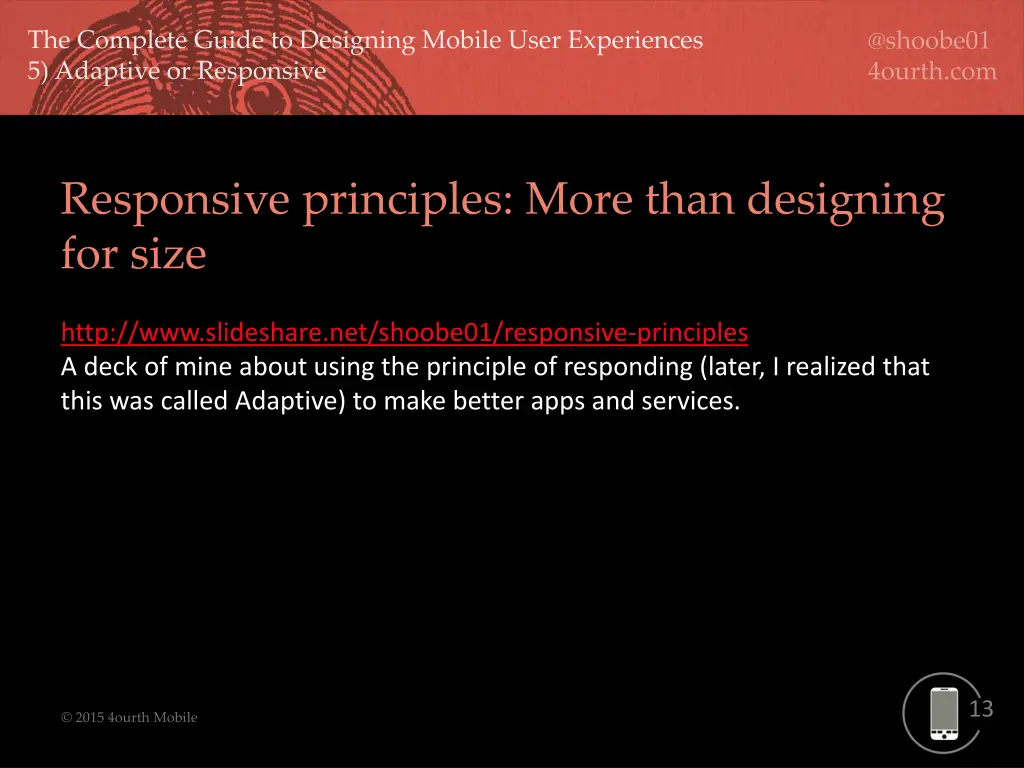 The Complete Guide to Designing Mobile User Experiences
5) Adaptive or Responsive

@shoobe01
4ourth.com

Responsive principles: More than designing for size

http://www.slideshare.net/shoobe01/responsive-principles
A deck of mine about using the principle of responding (later, I realized that this was called Adaptive) to make better apps and services.

© 2015 4ourth Mobile

13